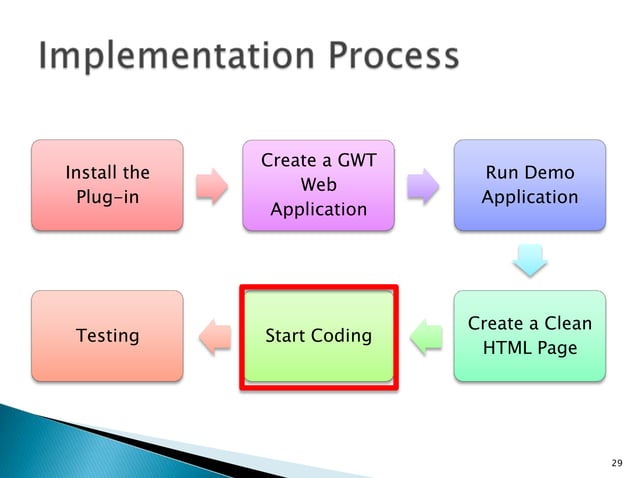 Implementation Process

Install the Plug-in

Create a GWT Web Application

Run Demo Application

Create a Clean HTML Page

Start Coding

Testing

29